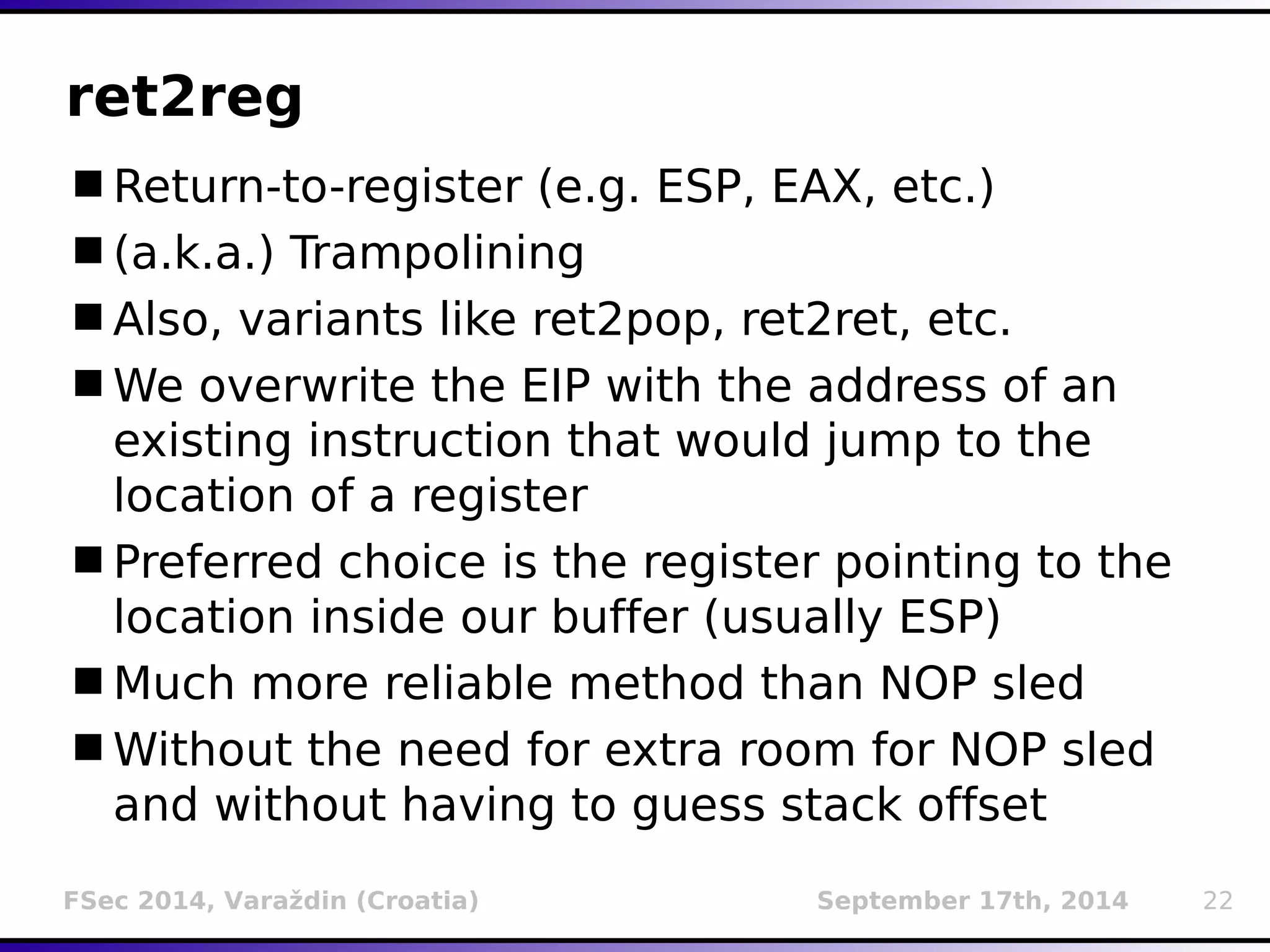 ret2reg

■ Return-to-register (e.g. ESP, EAX, etc.)

■ (a.k.a.) Trampolining

■ Also, variants like ret2pop, ret2ret, etc.

■ We overwrite the EIP with the address of an existing instruction that would jump to the location of a register

■ Preferred choice is the register pointing to the location inside our buffer (usually ESP)

■ Much more reliable method than NOP sled

■ Without the need for extra room for NOP sled and without having to guess stack offset

FSec 2014, Varaždin (Croatia) September 17th, 2014 22